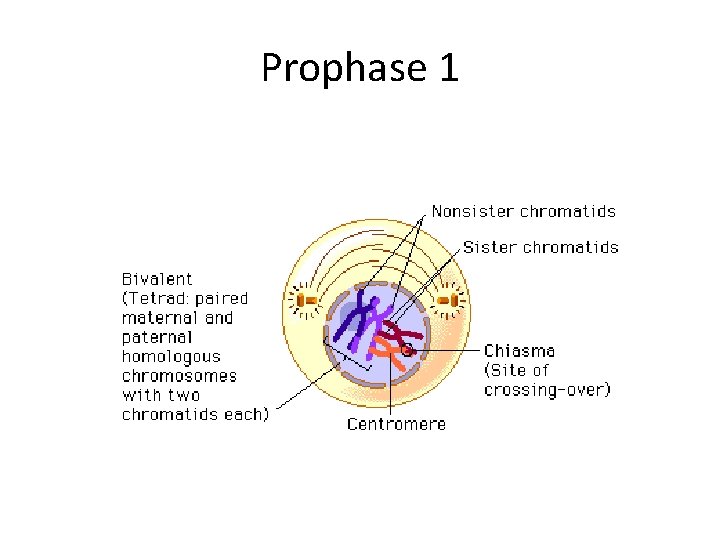 Prophase 1

Nonsister chromatids

Sister chromatids

Bivalent
(Tetrad: paired maternal and paternal homologous chromosomes with two chromatids each)

Chiasma
(Site of crossing-over)

Centromere